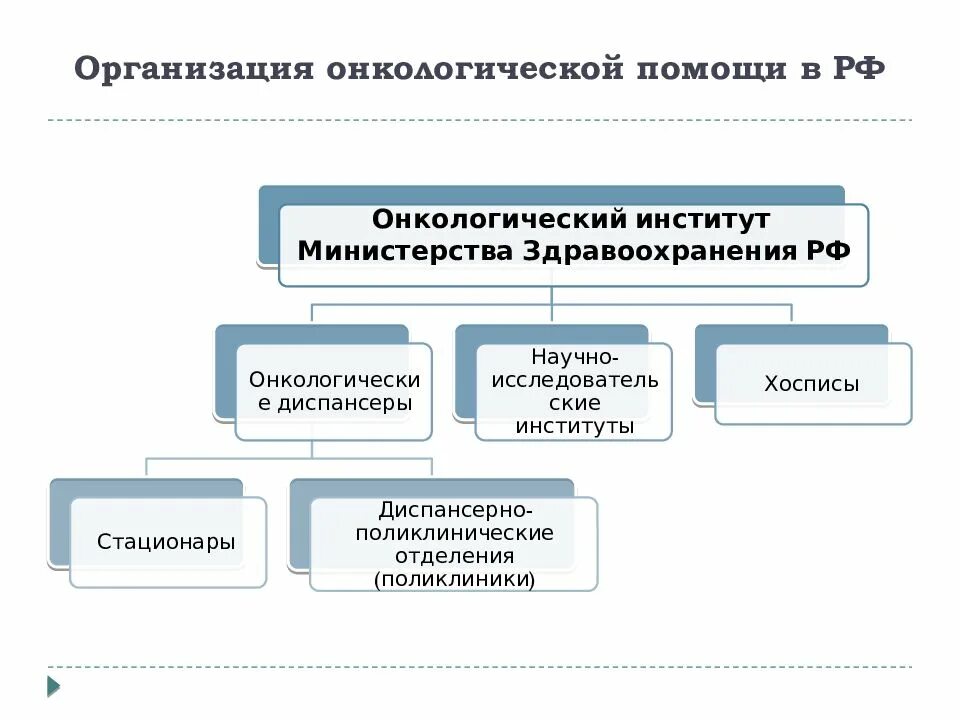 Организация онкологической помощи в РФ

Онкологический институт Министерства Здравоохранения РФ

Онкологические диспансеры

Научно-исследовательские институты

Хосписы

Стационары

Диспансерно-поликлинические отделения (поликлиники)